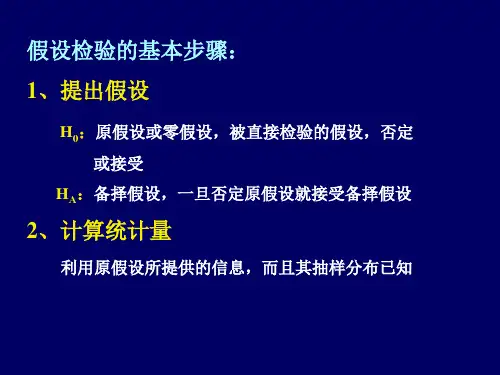 假设检验的基本步骤：

1、提出假设

$H_0$：原假设或零假设，被直接检验的假设，否定或接受

$H_A$：备择假设，一旦否定原假设就接受备择假设

2、计算统计量

利用原假设所提供的信息，而且其抽样分布已知